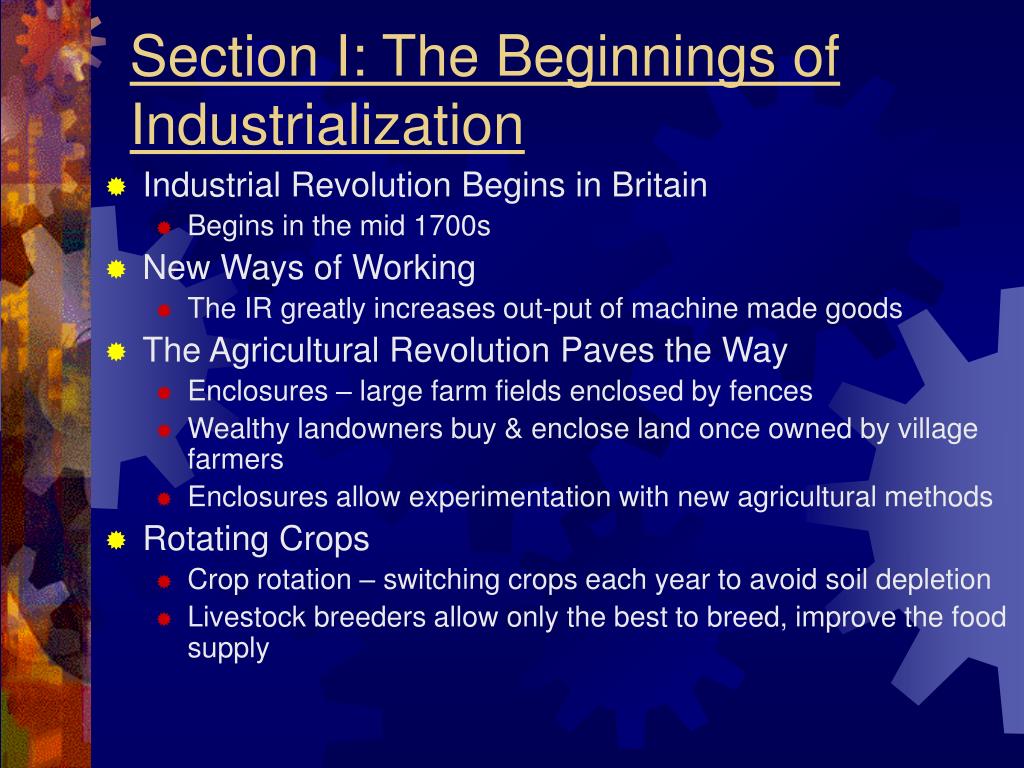 Section I: The Beginnings of Industrialization

Industrial Revolution Begins in Britain
Begins in the mid 1700s
New Ways of Working
The IR greatly increases out-put of machine made goods
The Agricultural Revolution Paves the Way
Enclosures – large farm fields enclosed by fences
Wealthy landowners buy & enclose land once owned by village farmers
Enclosures allow experimentation with new agricultural methods
Rotating Crops
Crop rotation – switching crops each year to avoid soil depletion
Livestock breeders allow only the best to breed, improve the food supply